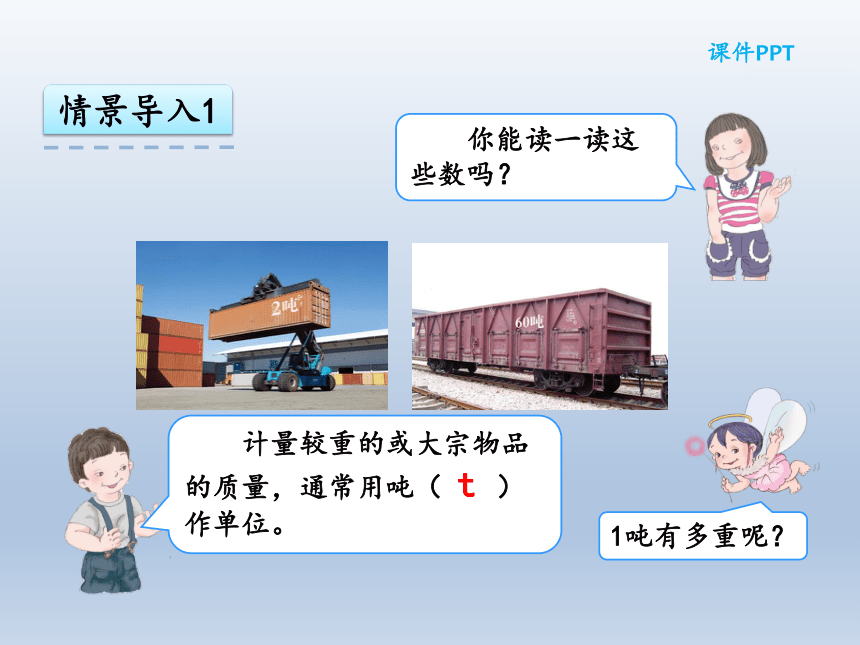 课件PPT

情景导入1

你能读一读这些数吗？

2吨

60吨

计量较重的或大宗物品的质量，通常用吨（ t ）作单位。

1吨有多重呢？